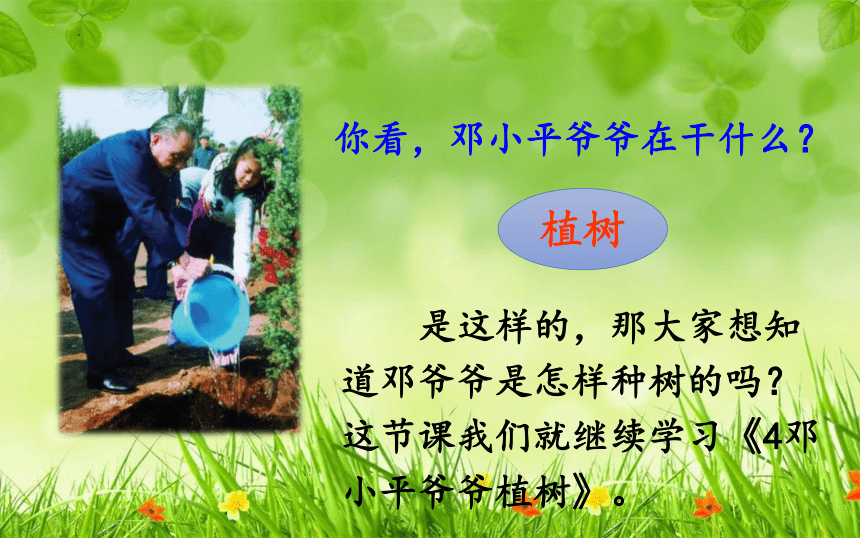 你看，邓小平爷爷在干什么？

植树

是这样的，那大家想知道邓爷爷是怎样种树的吗？这节课我们就继续学习《4邓小平爷爷植树》。